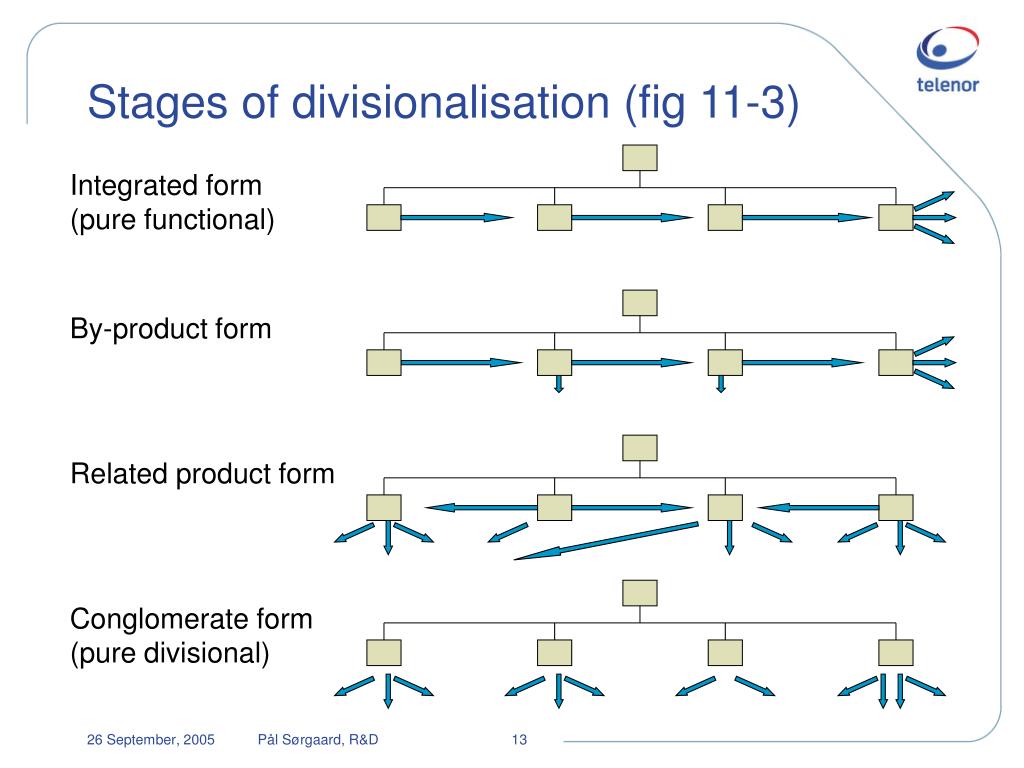 telenor

Stages of divisionalisation (fig 11-3)

Integrated form
(pure functional)

By-product form

Related product form

Conglomerate form
(pure divisional)

26 September, 2005 Pål Sørgaard, R&D 13